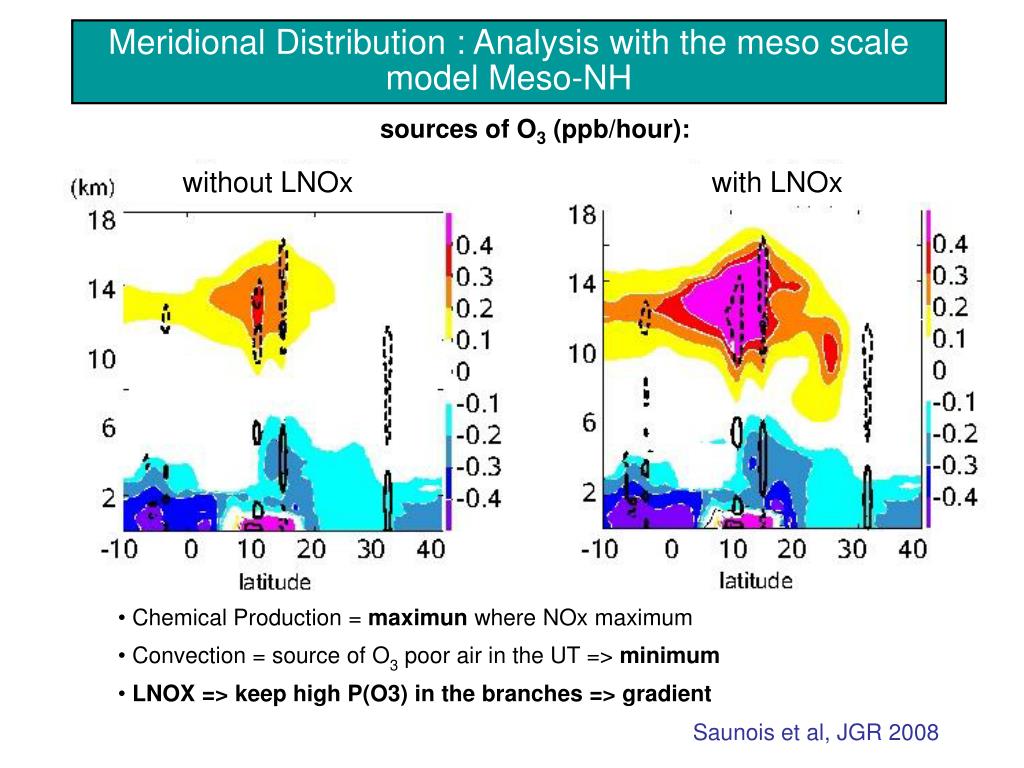 Meridional Distribution : Analysis with the meso scale model Meso-NH

sources of $O_3$ (ppb/hour):

without LNOx

(km)
18
14
10
6
2

0.4
0.3
0.2
0.1
0
-0.1
-0.2
-0.3
-0.4

-10 0 10 20 30 40
latitude

with LNOx

18
14
10
6
2

0.4
0.3
0.2
0.1
0
-0.1
-0.2
-0.3
-0.4

-10 0 10 20 30 40
latitude

• Chemical Production = **maximun** where NOx maximum

• Convection = source of $O_3$ poor air in the UT => **minimum**

• **LNOX => keep high P(O3) in the branches => gradient**

Saunois et al, JGR 2008